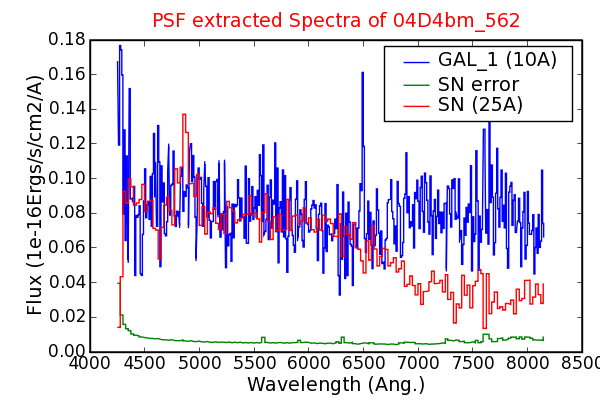 PSF extracted Spectra of 04D4bm_562

GAL_1 (10A)
SN error
SN (25A)

Flux (1e-16Ergs/s/cm2/A)

0.18
0.16
0.14
0.12
0.10
0.08
0.06
0.04
0.02
0.00

4000 4500 5000 5500 6000 6500 7000 7500 8000 8500

Wavelength (Ang.)